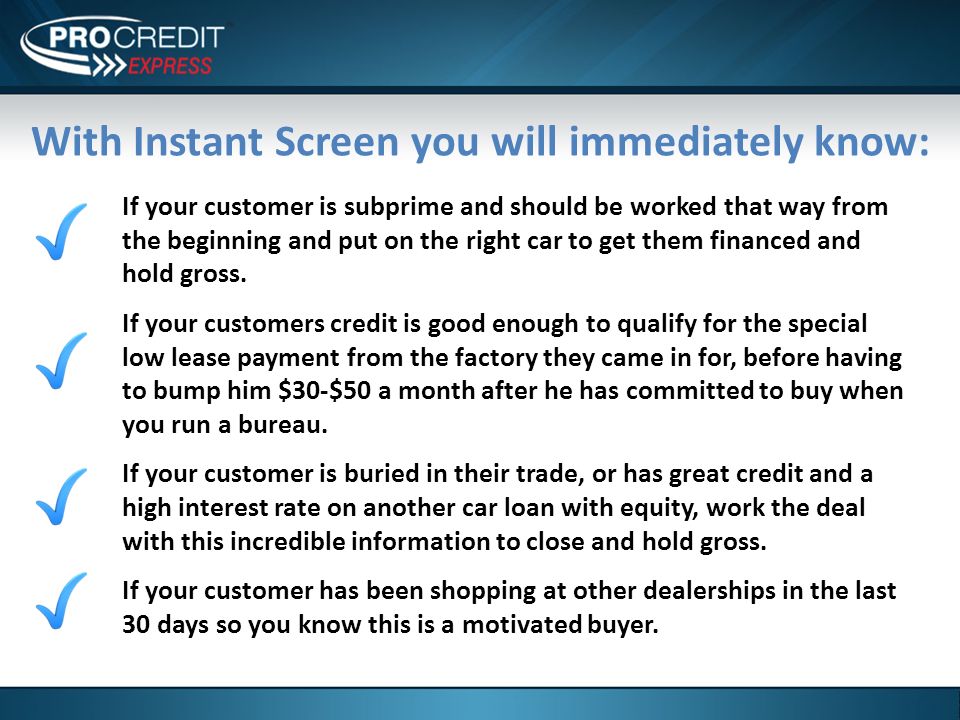 PROCREDIT EXPRESS

With Instant Screen you will immediately know:

If your customer is subprime and should be worked that way from the beginning and put on the right car to get them financed and hold gross.

If your customers credit is good enough to qualify for the special low lease payment from the factory they came in for, before having to bump him \$30-\$50 a month after he has committed to buy when you run a bureau.

If your customer is buried in their trade, or has great credit and a high interest rate on another car loan with equity, work the deal with this incredible information to close and hold gross.

If your customer has been shopping at other dealerships in the last 30 days so you know this is a motivated buyer.